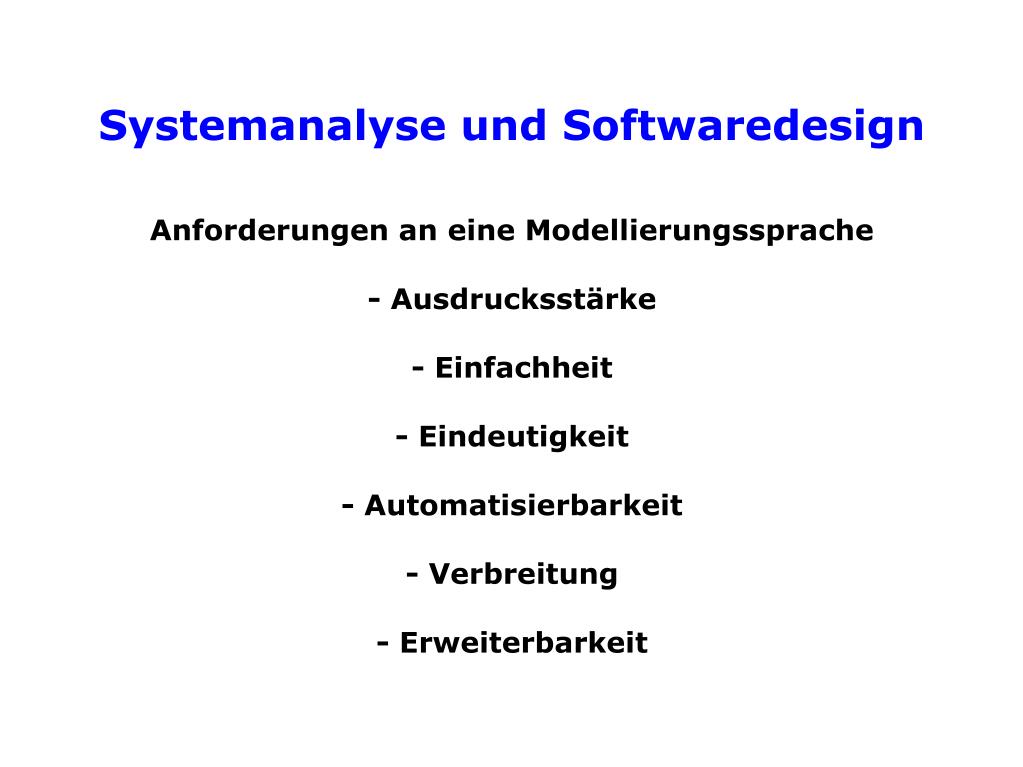 Systemanalyse und Softwaredesign

Anforderungen an eine Modellierungssprache

- Ausdrucksstärke

- Einfachheit

- Eindeutigkeit

- Automatisierbarkeit

- Verbreitung

- Erweiterbarkeit